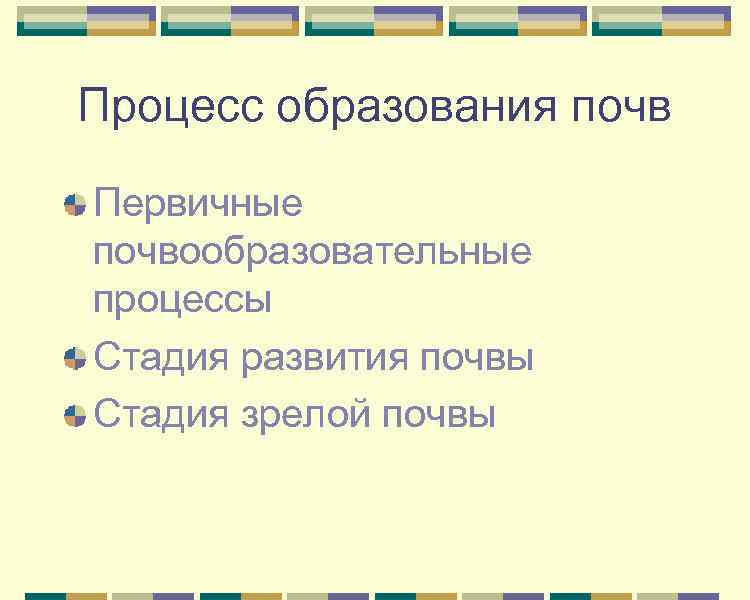 Процесс образования почв

Первичные почвообразовательные процессы

Стадия развития почвы

Стадия зрелой почвы